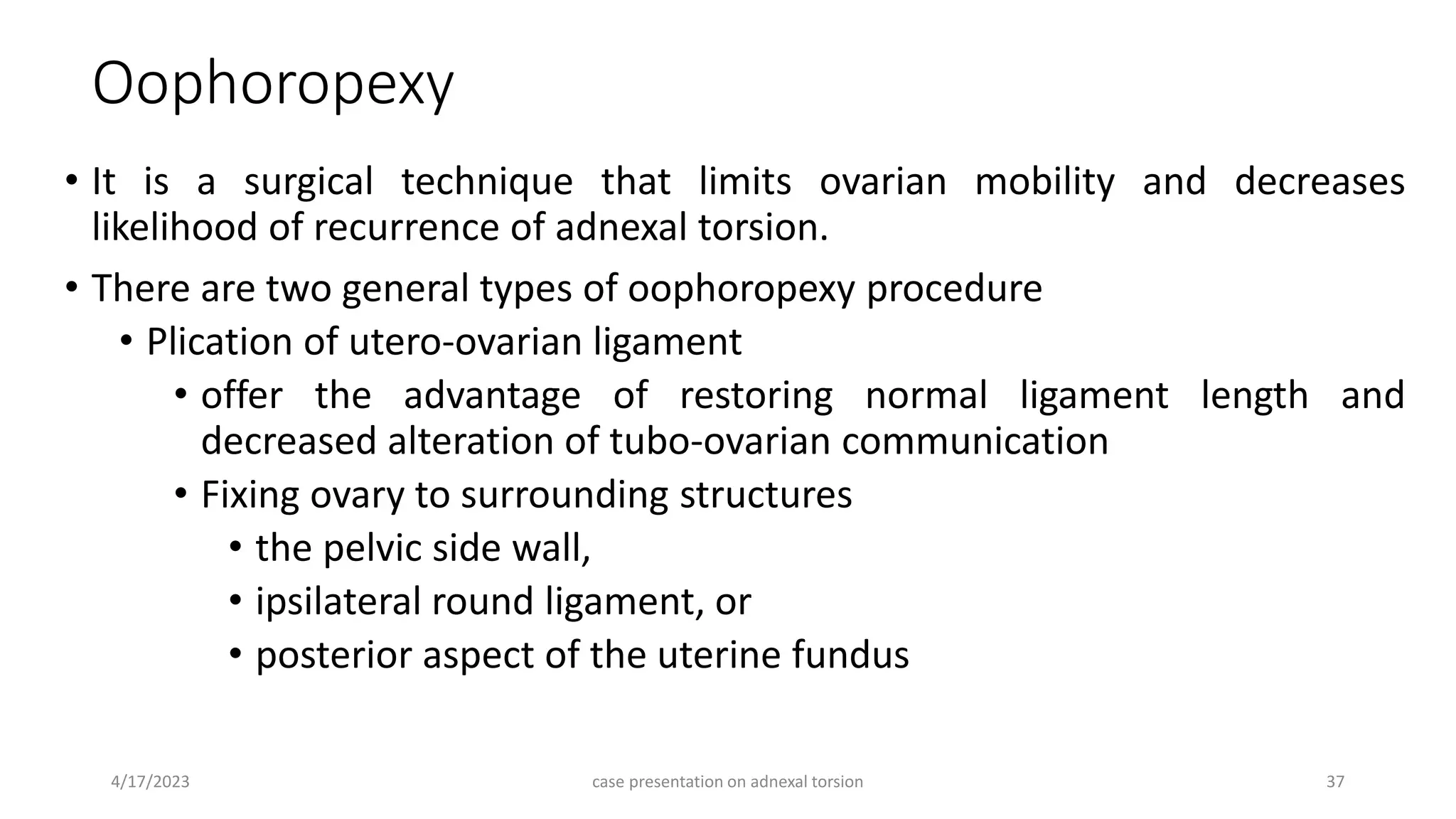 Oophoropexy

• It is a surgical technique that limits ovarian mobility and decreases likelihood of recurrence of adnexal torsion.

• There are two general types of oophoropexy procedure
  • Plication of utero-ovarian ligament
    • offer the advantage of restoring normal ligament length and decreased alteration of tubo-ovarian communication
    • Fixing ovary to surrounding structures
      • the pelvic side wall,
      • ipsilateral round ligament, or
      • posterior aspect of the uterine fundus

4/17/2023

case presentation on adnexal torsion

37